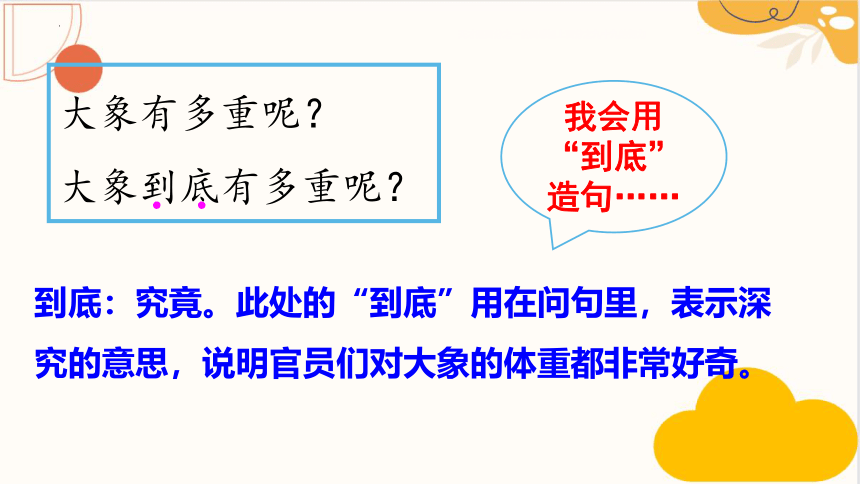 大象有多重呢？
大象到底有多重呢？

我会用“到底”造句……

到底：究竟。此处的“到底”用在问句里，表示深究的意思，说明官员们对大象的体重都非常好奇。